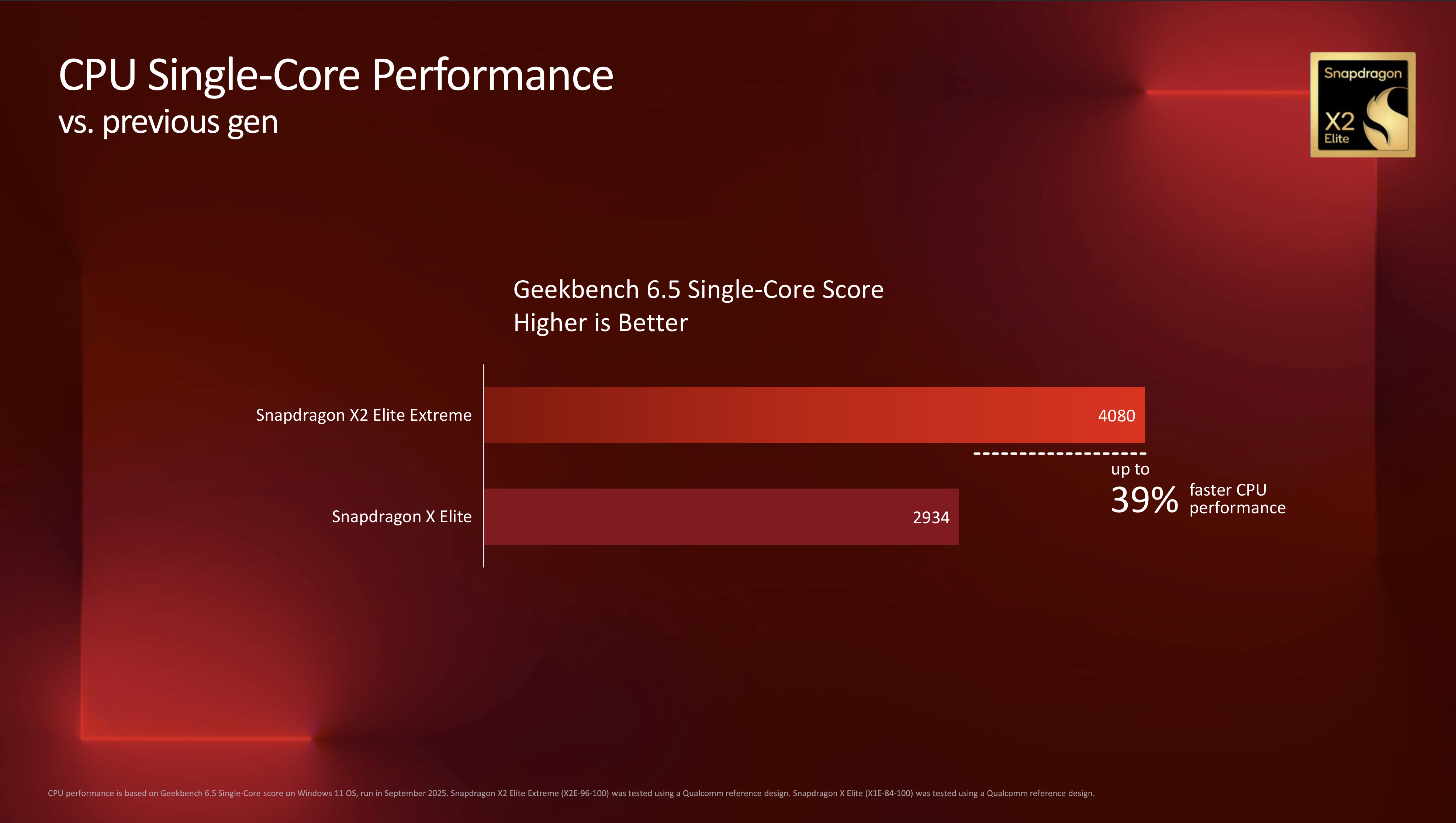 CPU Single-Core Performance
vs. previous gen

Snapdragon
X2
Elite

Geekbench 6.5 Single-Core Score
Higher is Better

Snapdragon X2 Elite Extreme 4080

Snapdragon X Elite 2934

up to
39% faster CPU performance

CPU performance is based on Geekbench 6.5 Single-Core score on Windows 11 OS, run in September 2025. Snapdragon X2 Elite Extreme (X2E-96-100) was tested using a Qualcomm reference design. Snapdragon X Elite (X1E-84-100) was tested using a Qualcomm reference design.